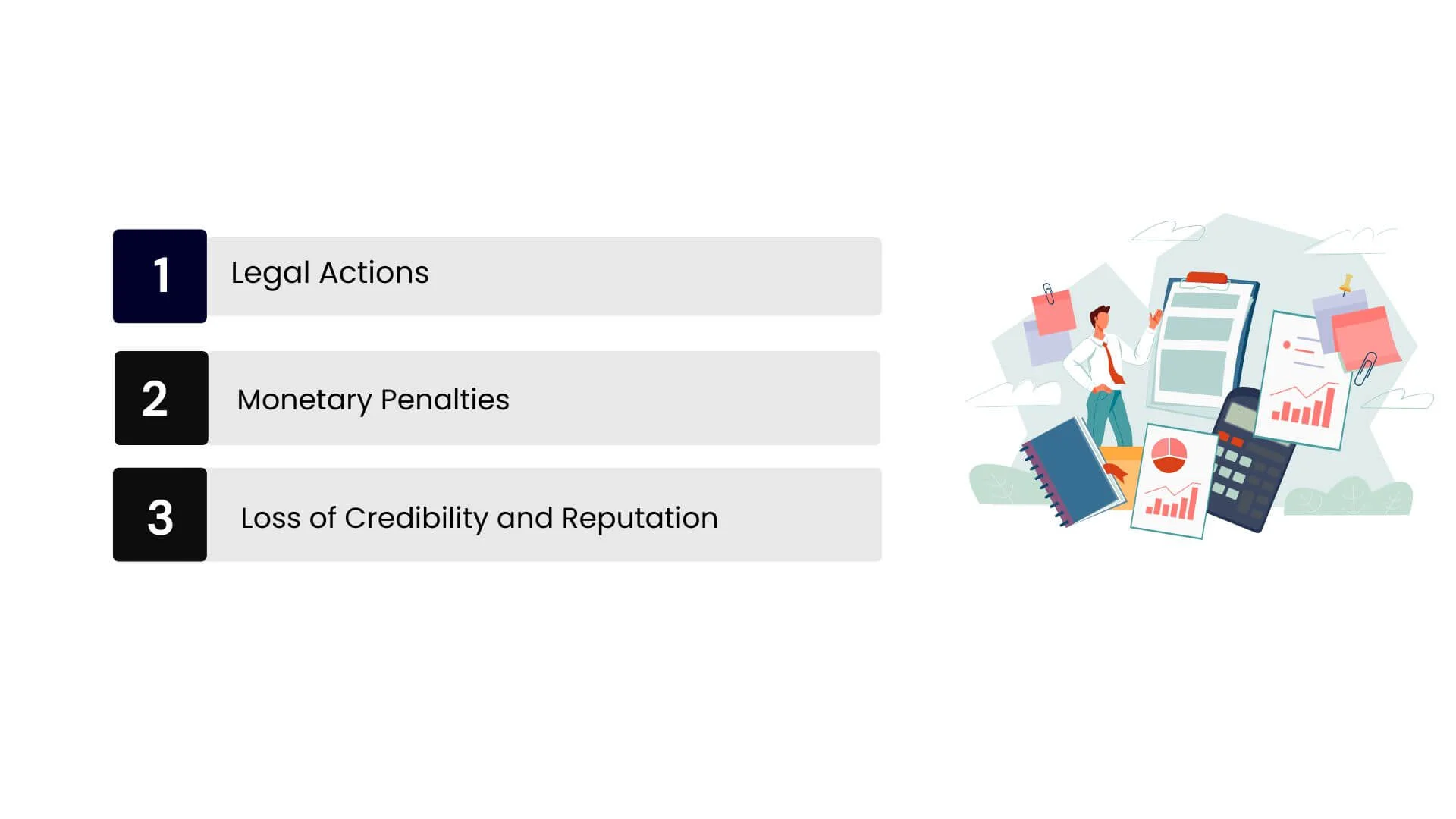 1 Legal Actions

2 Monetary Penalties

3 Loss of Credibility and Reputation